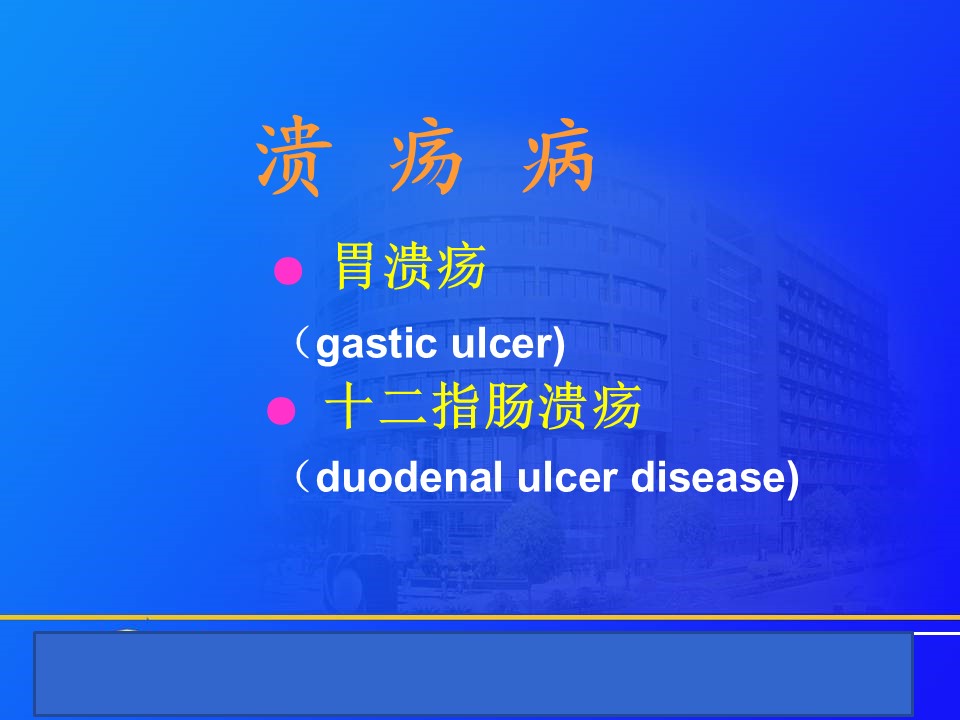 溃 疡 病

● 胃溃疡

（gastic ulcer)

● 十二指肠溃疡

（duodenal ulcer disease)